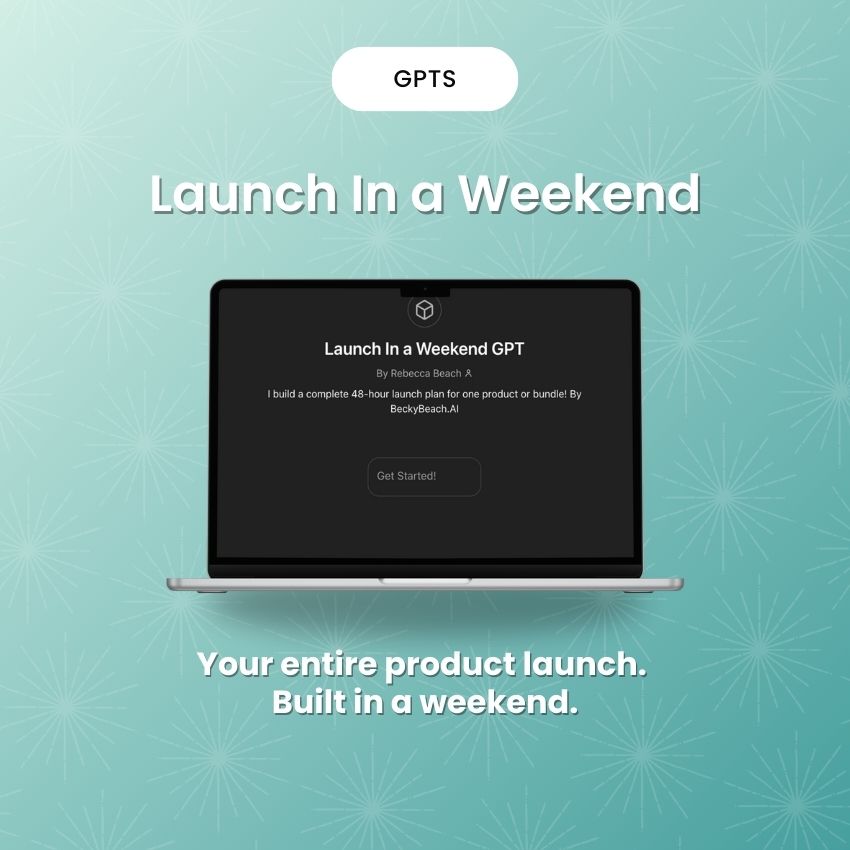 GPTS

Launch In a Weekend

Launch In a Weekend GPT

By Rebecca Beach

I build a complete 48-hour launch plan for one product or bundle! By BeckyBeach.AI

Get Started!

Your entire product launch.
Built in a weekend.